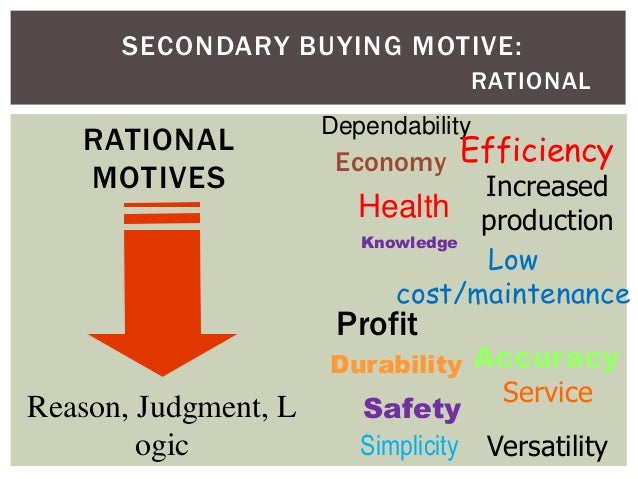 SECONDARY BUYING MOTIVE: RATIONAL

RATIONAL MOTIVES

Reason, Judgment, L ogic

Dependability
Economy
Efficiency
Health
Increased production
Knowledge
Low cost/maintenance
Profit
Durability
Accuracy
Service
Safety
Simplicity
Versatility